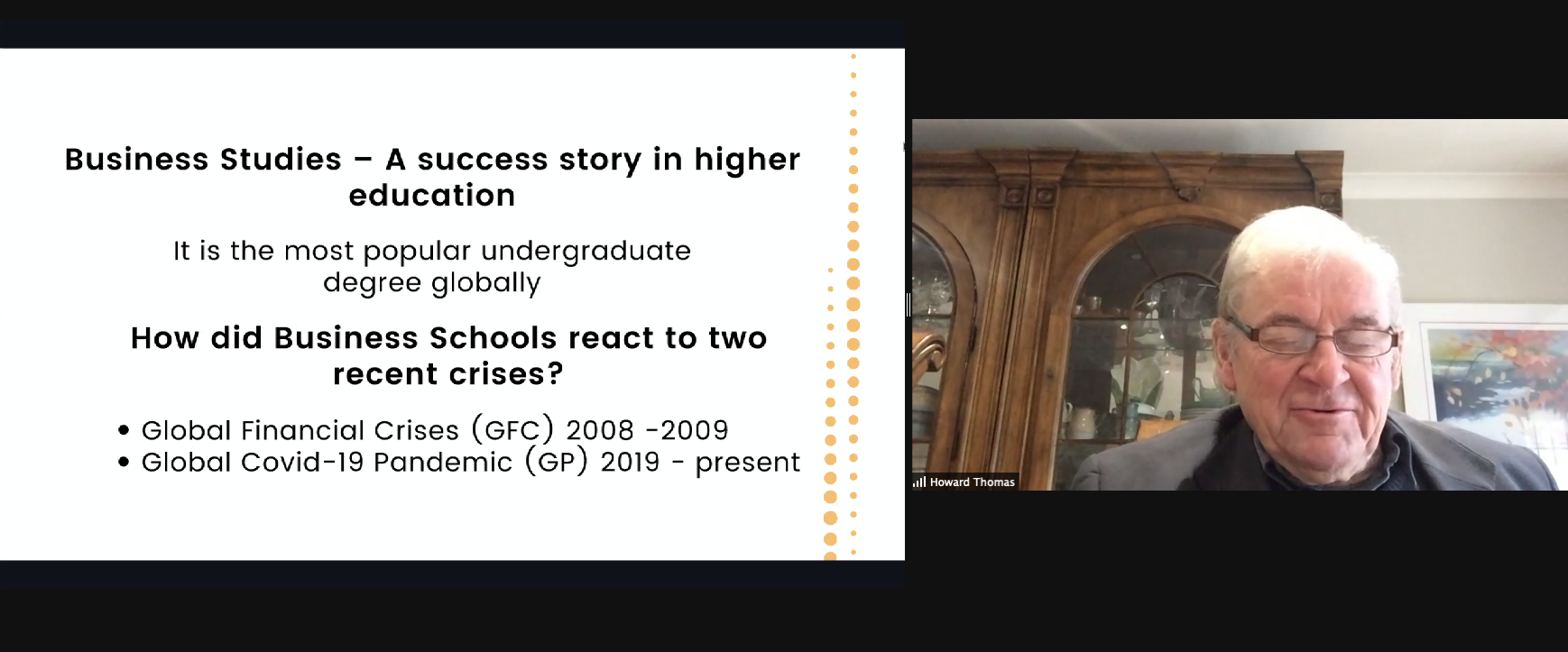 Business Studies – A success story in higher education

It is the most popular undergraduate degree globally

How did Business Schools react to two recent crises?

• Global Financial Crises (GFC) 2008 -2009
• Global Covid-19 Pandemic (GP) 2019 - present

Howard Thomas